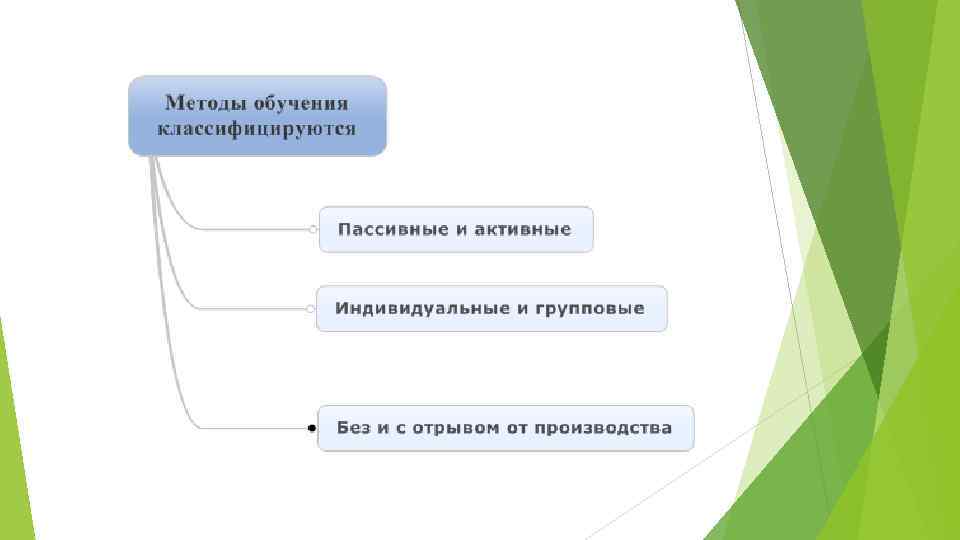 Методы обучения классифицируются

Пассивные и активные

Индивидуальные и групповые

Без и с отрывом от производства